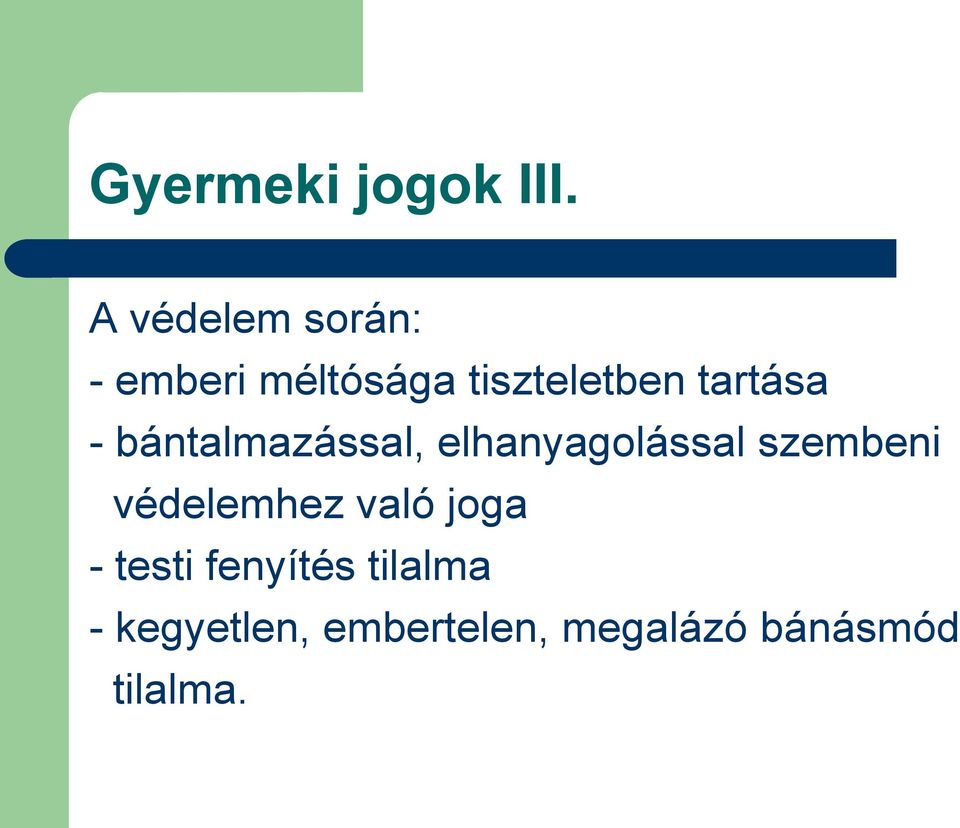 Gyermeki jogok III.

A védelem során:
- emberi méltósága tiszteletben tartása
- bántalmazással, elhanyagolással szembeni védelemhez való joga
- testi fenyítés tilalma
- kegyetlen, embertelen, megalázó bánásmód tilalma.